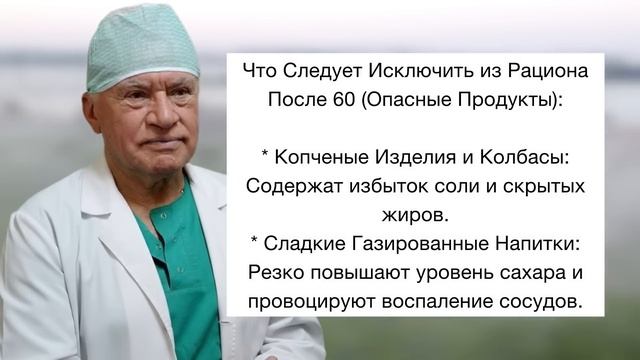 Что Следует Исключить из Рациона После 60 (Опасные Продукты):

* Копченые Изделия и Колбасы: Содержат избыток соли и скрытых жиров.
* Сладкие Газированные Напитки: Резко повышают уровень сахара и провоцируют воспаление сосудов.